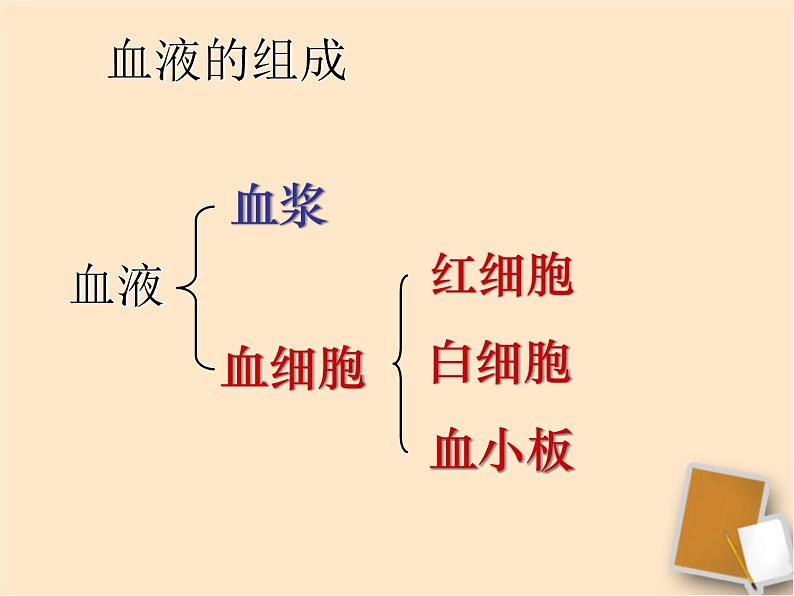 血液的组成

血液

血浆

血细胞

红细胞

白细胞

血小板